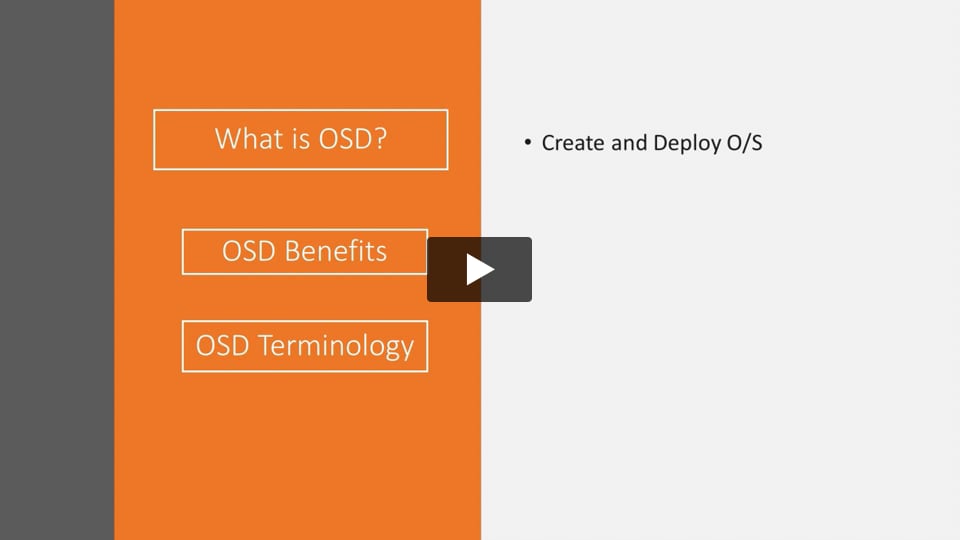 What is OSD?

OSD Benefits

OSD Terminology

• Create and Deploy O/S